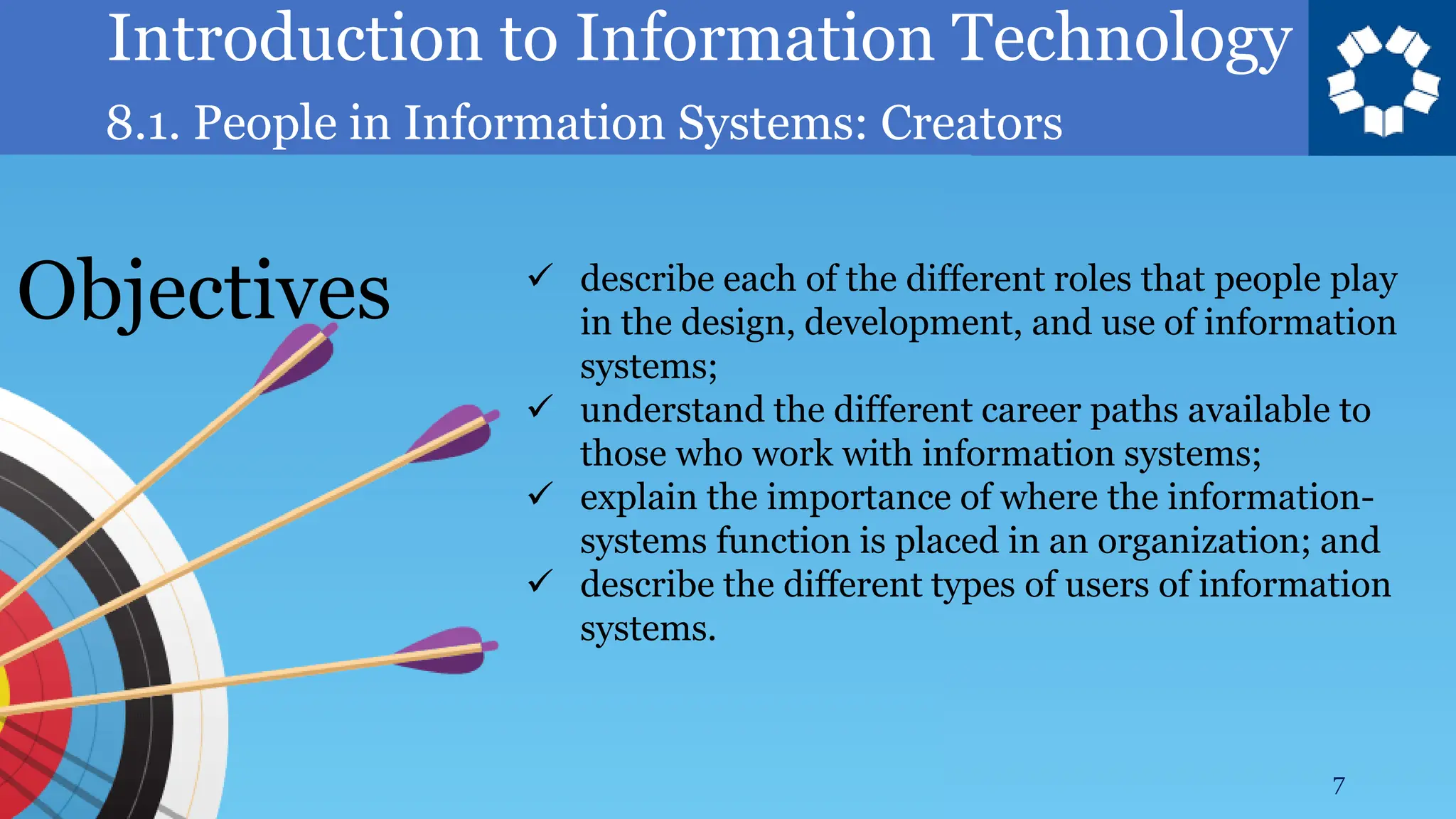 Introduction to Information Technology
8.1. People in Information Systems: Creators

Objectives

✓ describe each of the different roles that people play in the design, development, and use of information systems;
✓ understand the different career paths available to those who work with information systems;
✓ explain the importance of where the information-systems function is placed in an organization; and
✓ describe the different types of users of information systems.

7